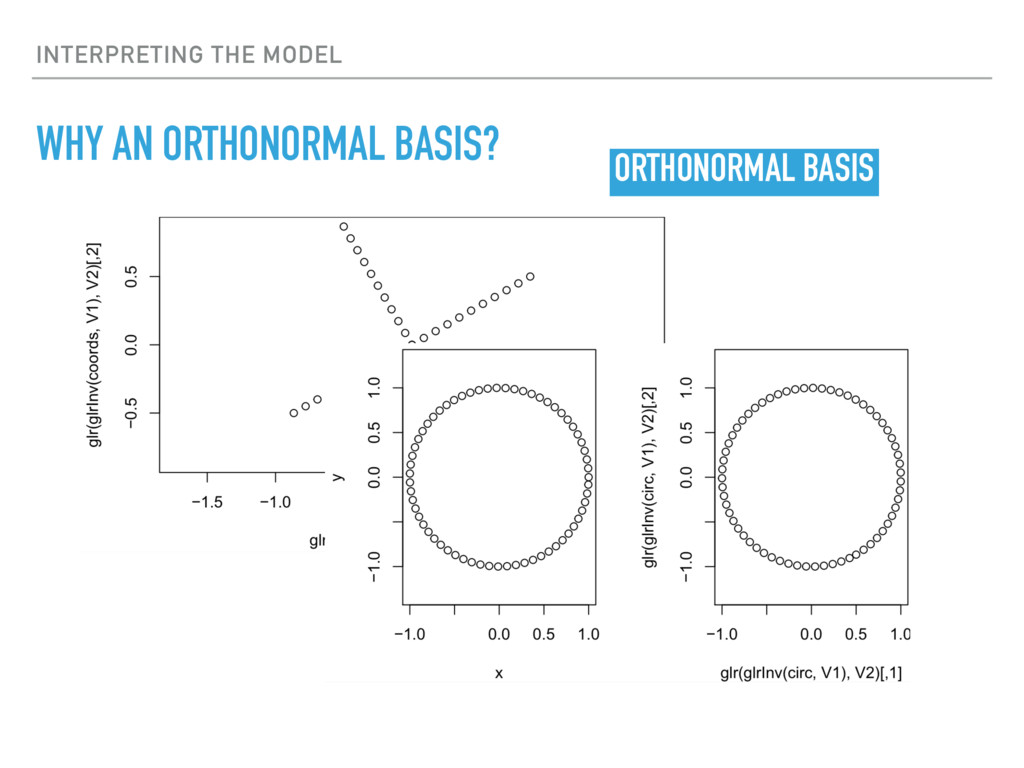 INTERPRETING THE MODEL

WHY AN ORTHONORMAL BASIS?

ORTHONORMAL BASIS

glr(glrInv(coords, V1), V2)[,2]

0.5
0.0
−0.5

−1.5 −1.0

glr

y

1.0
0.5
0.0
−1.0

−1.0 0.0 0.5 1.0

x

glr(glrInv(circ, V1), V2)[,2]

1.0
0.5
0.0
−1.0

−1.0 0.0 0.5 1.0

glr(glrInv(circ, V1), V2)[,1]